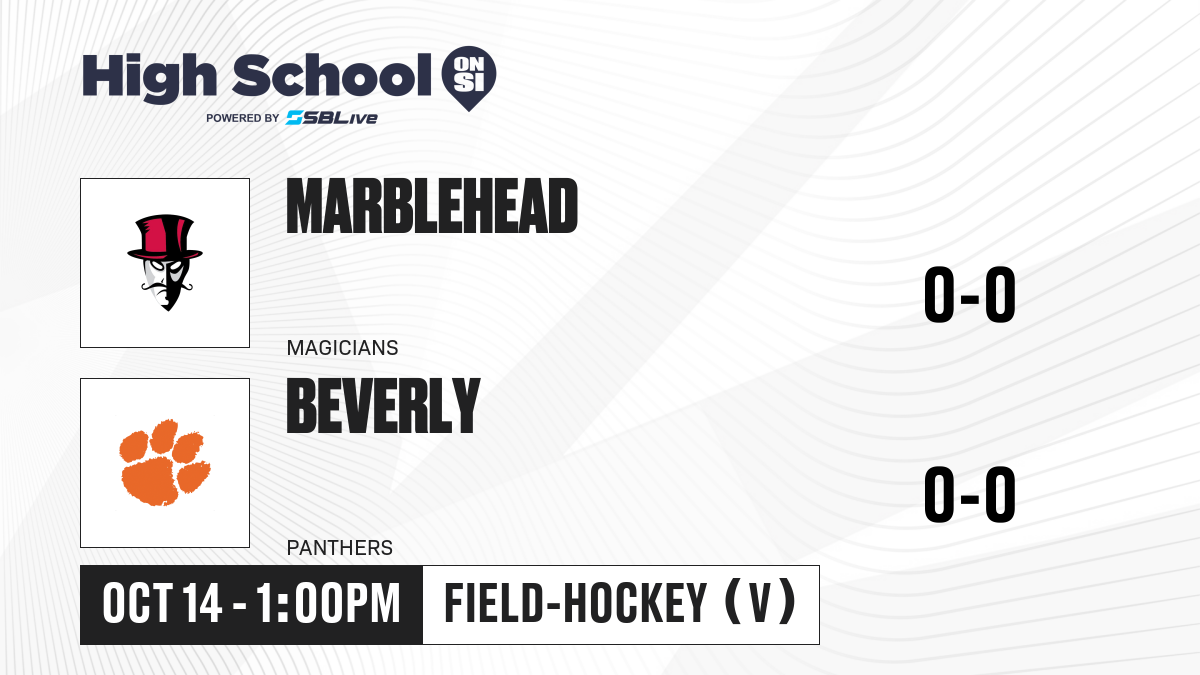 High School ON SI
POWERED BY SBLive

MARBLEHEAD
MAGICIANS
0-0

BEVERLY
PANTHERS
0-0

OCT 14 - 1:00PM
FIELD-HOCKEY (V)